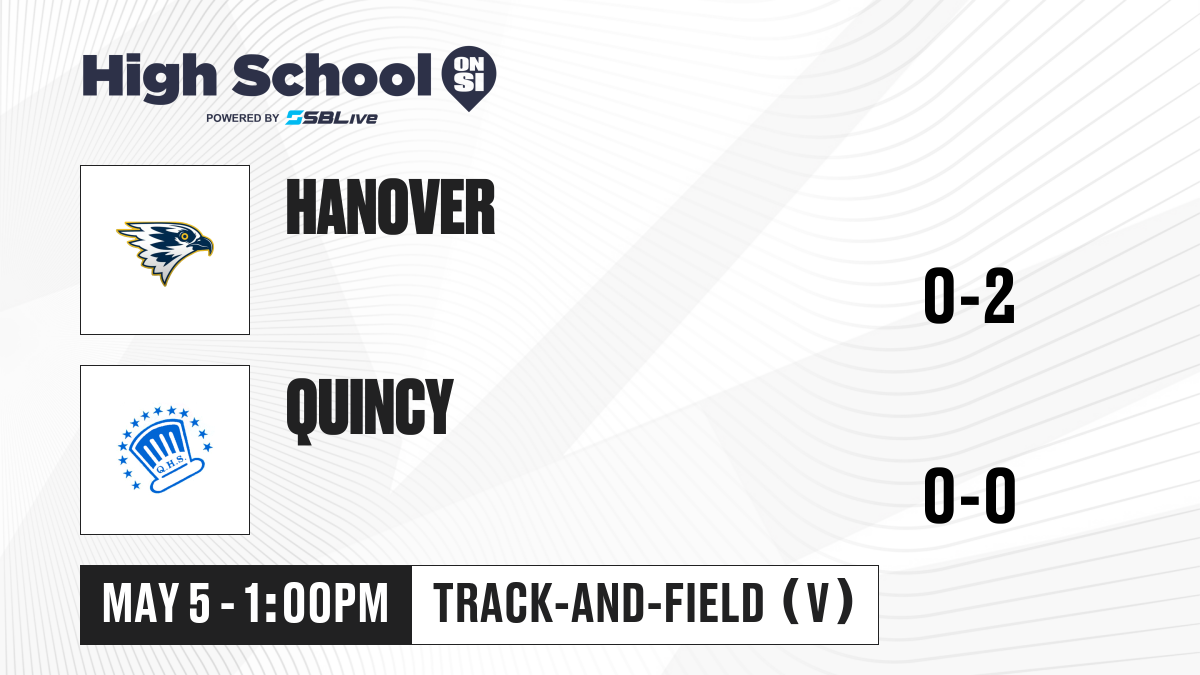 High School ON SI
POWERED BY SBLive

HANOVER

0-2

Q.H.S.

QUINCY

0-0

MAY 5 - 1:00PM

TRACK-AND-FIELD (V)